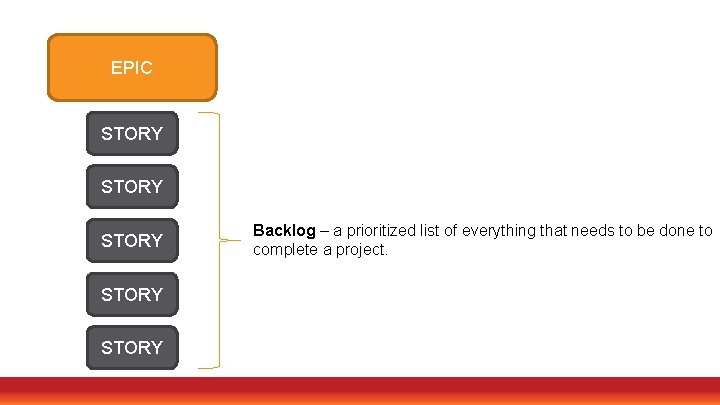 EPIC

STORY

STORY

STORY

STORY

STORY

Backlog – a prioritized list of everything that needs to be done to complete a project.